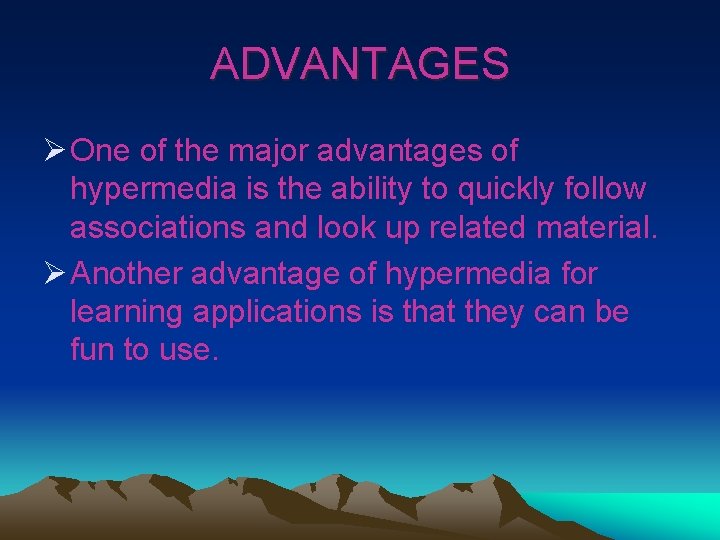 ADVANTAGES

➢ One of the major advantages of hypermedia is the ability to quickly follow associations and look up related material.

➢ Another advantage of hypermedia for learning applications is that they can be fun to use.